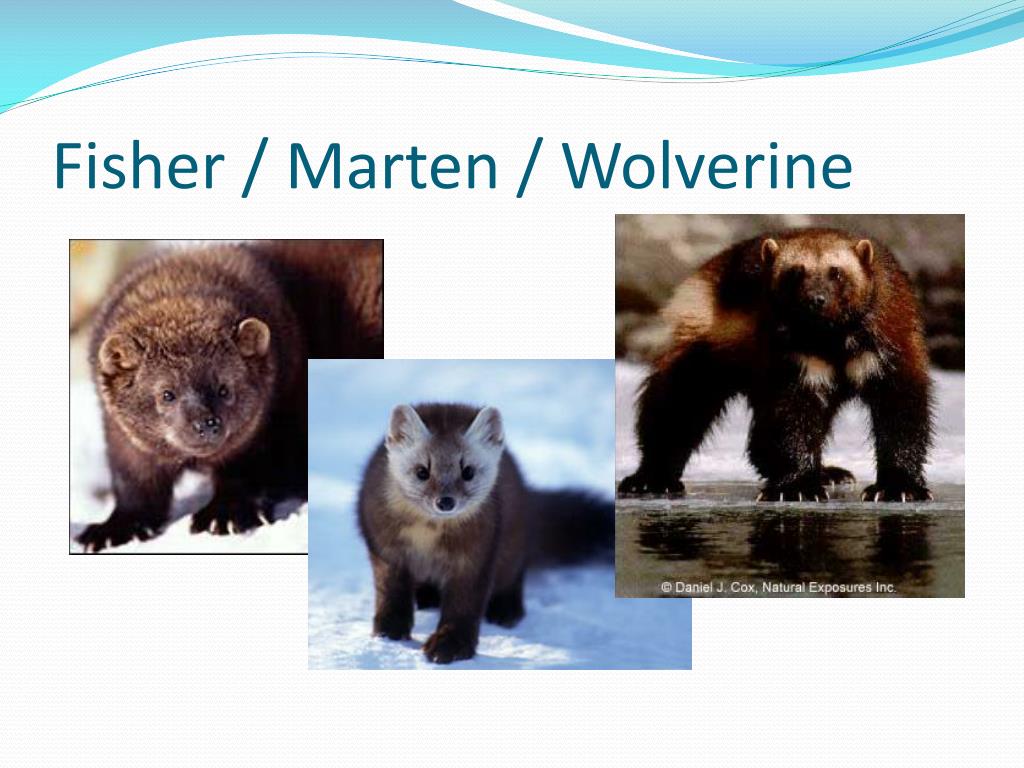 Fisher / Marten / Wolverine

© Daniel J. Cox, Natural Exposures Inc.